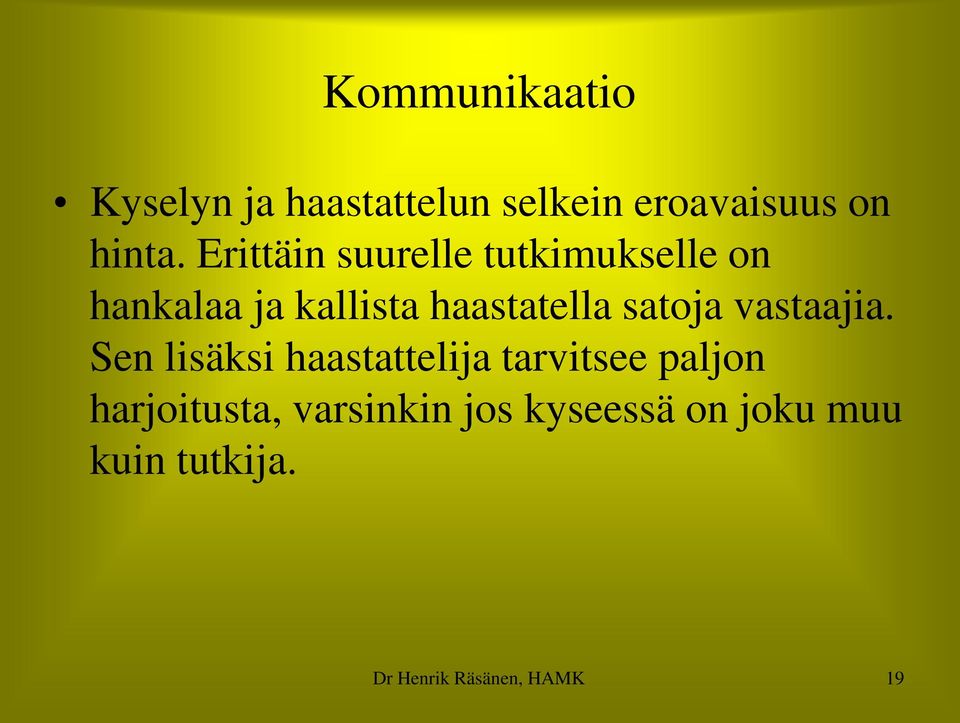 Kommunikaatio

• Kyselyn ja haastattelun selkein eroavaisuus on hinta. Erittäin suurelle tutkimukselle on hankalaa ja kallista haastatella satoja vastaajia. Sen lisäksi haastattelija tarvitsee paljon harjoitusta, varsinkin jos kyseessä on joku muu kuin tutkija.

Dr Henrik Räsänen, HAMK

19